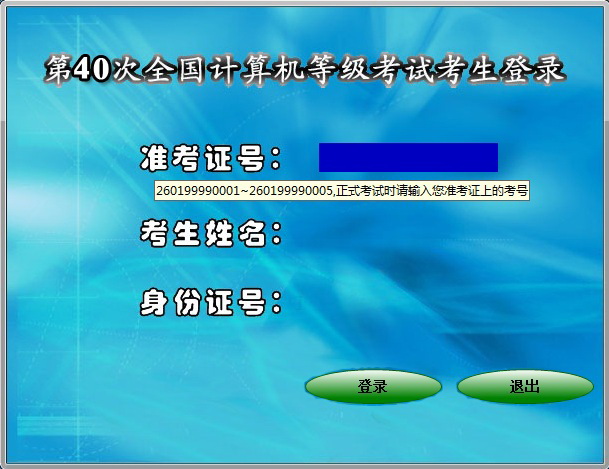 第40次全国计算机等级考试考生登录

准考证号：

260199990001~260199990005,正式考试时请输入您准考证上的考号

考生姓名：

身份证号：

登录

退出